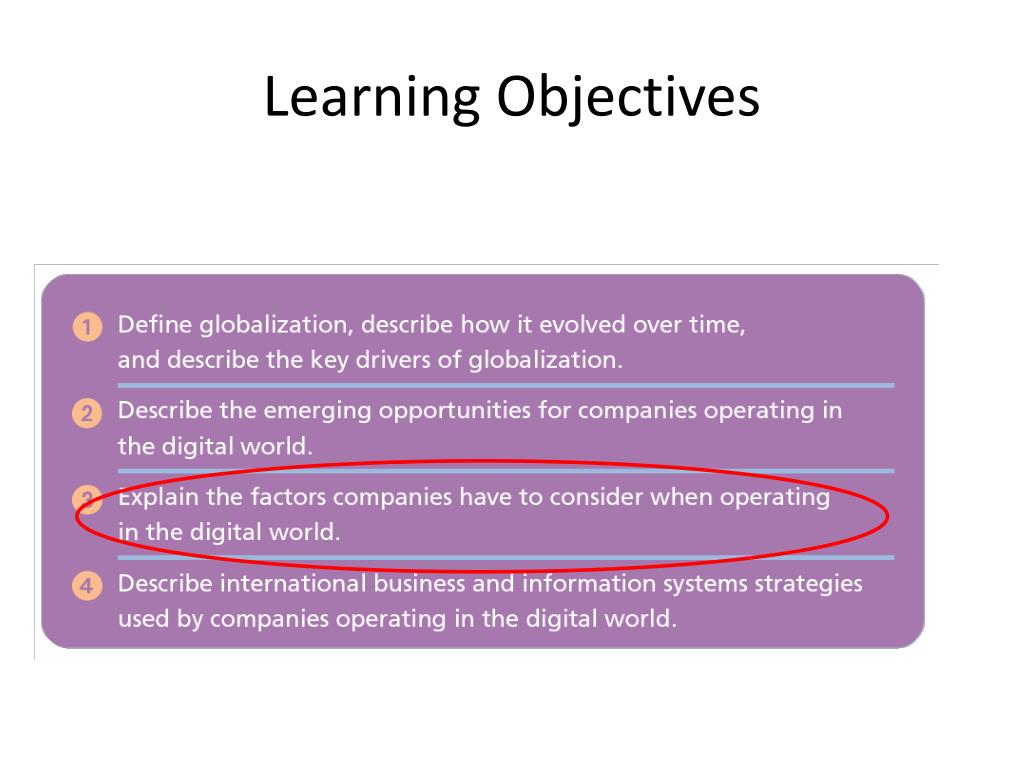 Learning Objectives

1 Define globalization, describe how it evolved over time, and describe the key drivers of globalization.

2 Describe the emerging opportunities for companies operating in the digital world.

3 Explain the factors companies have to consider when operating in the digital world.

4 Describe international business and information systems strategies used by companies operating in the digital world.